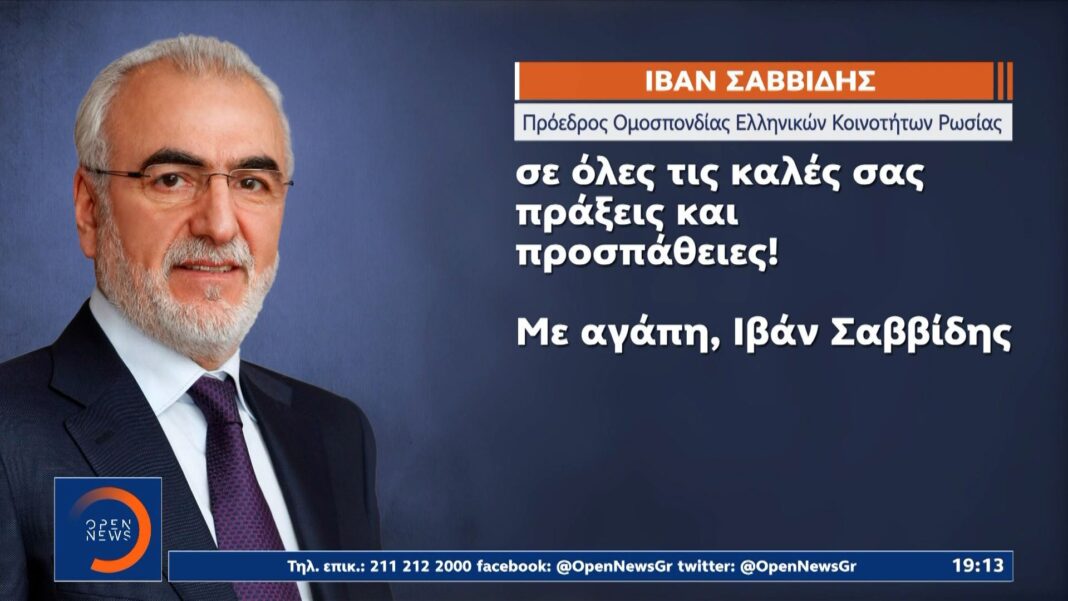 ΙΒΑΝ ΣΑΒΒΙΔΗΣ
Πρόεδρος Ομοσπονδίας Ελληνικών Κοινοτήτων Ρωσίας

σε όλες τις καλές σας πράξεις και προσπάθειες!

Με αγάπη, Ιβάν Σαββίδης

OPEN NEWS

Τηλ. επικ.: 211 212 2000 facebook: @OpenNewsGr twitter: @OpenNewsGr 19:13